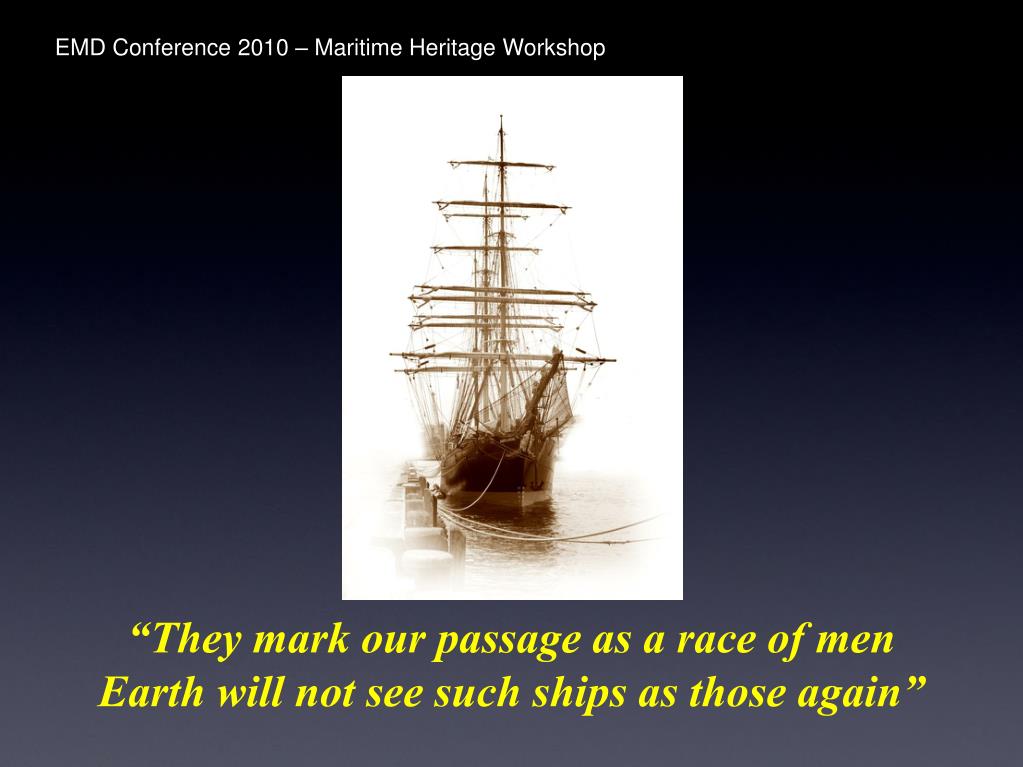 EMD Conference 2010 – Maritime Heritage Workshop

“They mark our passage as a race of men
Earth will not see such ships as those again”